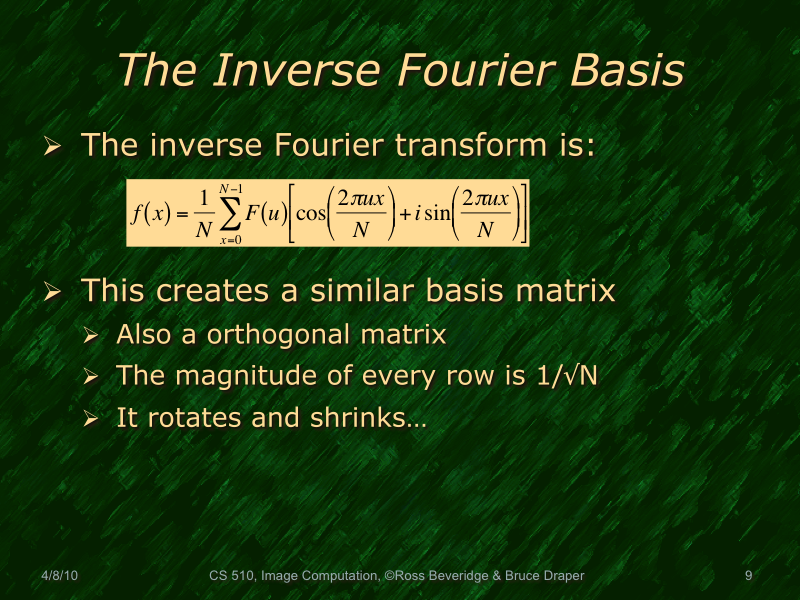 The Inverse Fourier Basis

➢ The inverse Fourier transform is:

$f(x) = \frac{1}{N}\sum_{x=0}^{N-1} F(u)\left[\cos\left(\frac{2\pi ux}{N}\right) + i\sin\left(\frac{2\pi ux}{N}\right)\right]$

➢ This creates a similar basis matrix
➢ Also a orthogonal matrix
➢ The magnitude of every row is 1/√N
➢ It rotates and shrinks…

4/8/10 CS 510, Image Computation, ©Ross Beveridge & Bruce Draper 9